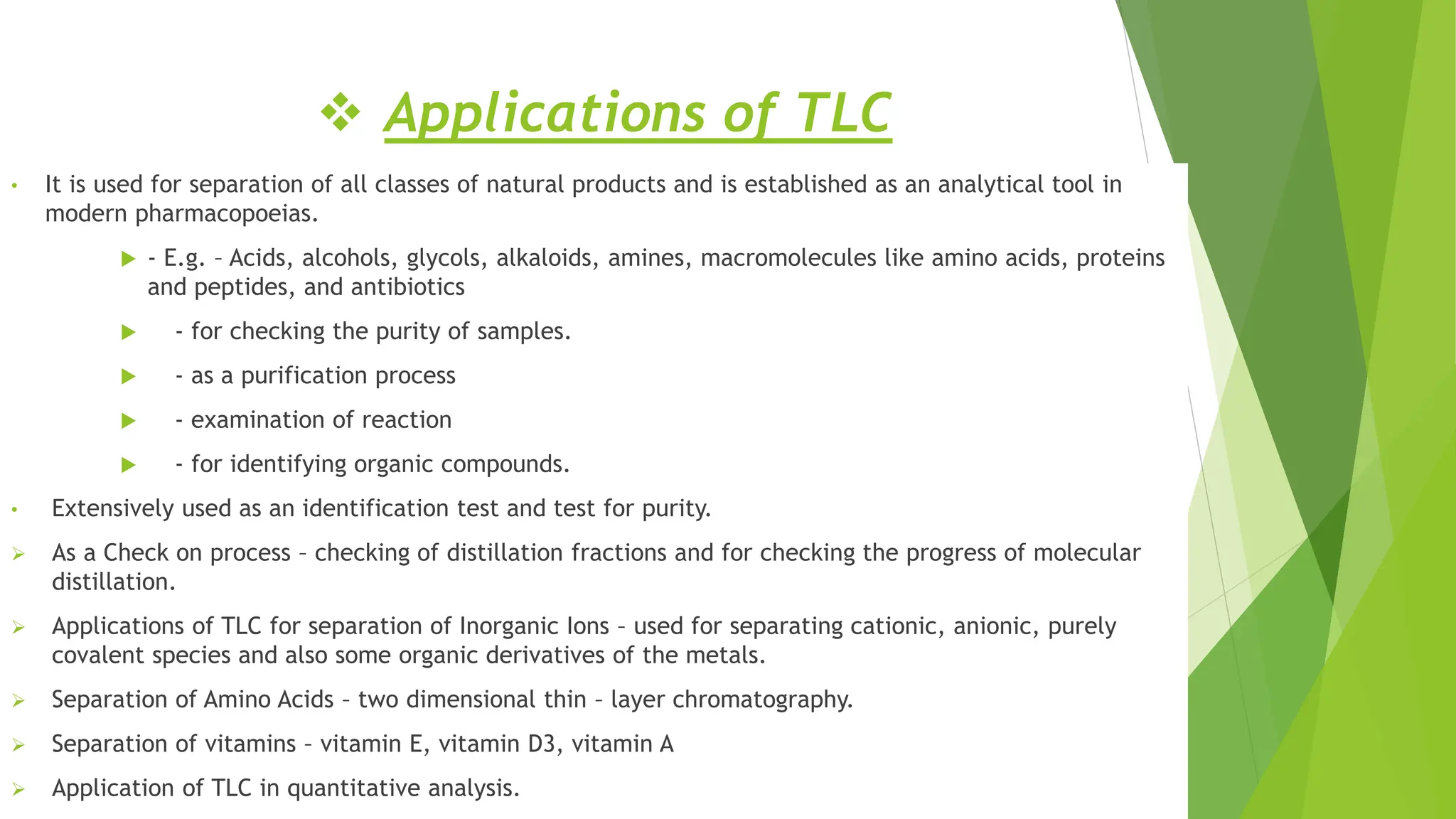 ❖ Applications of TLC

• It is used for separation of all classes of natural products and is established as an analytical tool in modern pharmacopoeias.

▶ - E.g. – Acids, alcohols, glycols, alkaloids, amines, macromolecules like amino acids, proteins and peptides, and antibiotics

▶ - for checking the purity of samples.

▶ - as a purification process

▶ - examination of reaction

▶ - for identifying organic compounds.

• Extensively used as an identification test and test for purity.

➢ As a Check on process – checking of distillation fractions and for checking the progress of molecular distillation.

➢ Applications of TLC for separation of Inorganic Ions – used for separating cationic, anionic, purely covalent species and also some organic derivatives of the metals.

➢ Separation of Amino Acids – two dimensional thin – layer chromatography.

➢ Separation of vitamins – vitamin E, vitamin D3, vitamin A

➢ Application of TLC in quantitative analysis.